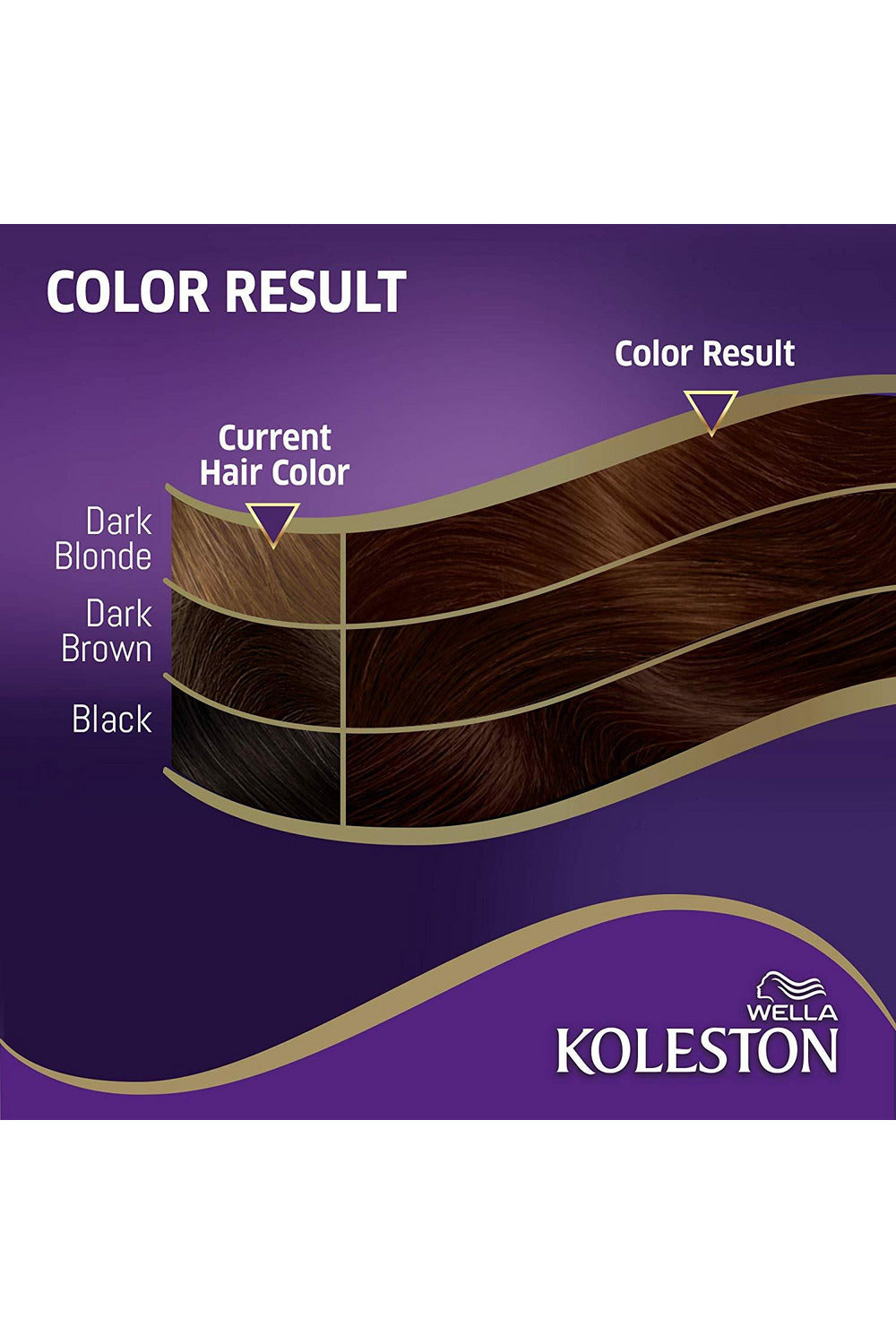 COLOR RESULT

Color Result

Current Hair Color

Dark Blonde

Dark Brown

Black

WELLA
KOLESTON